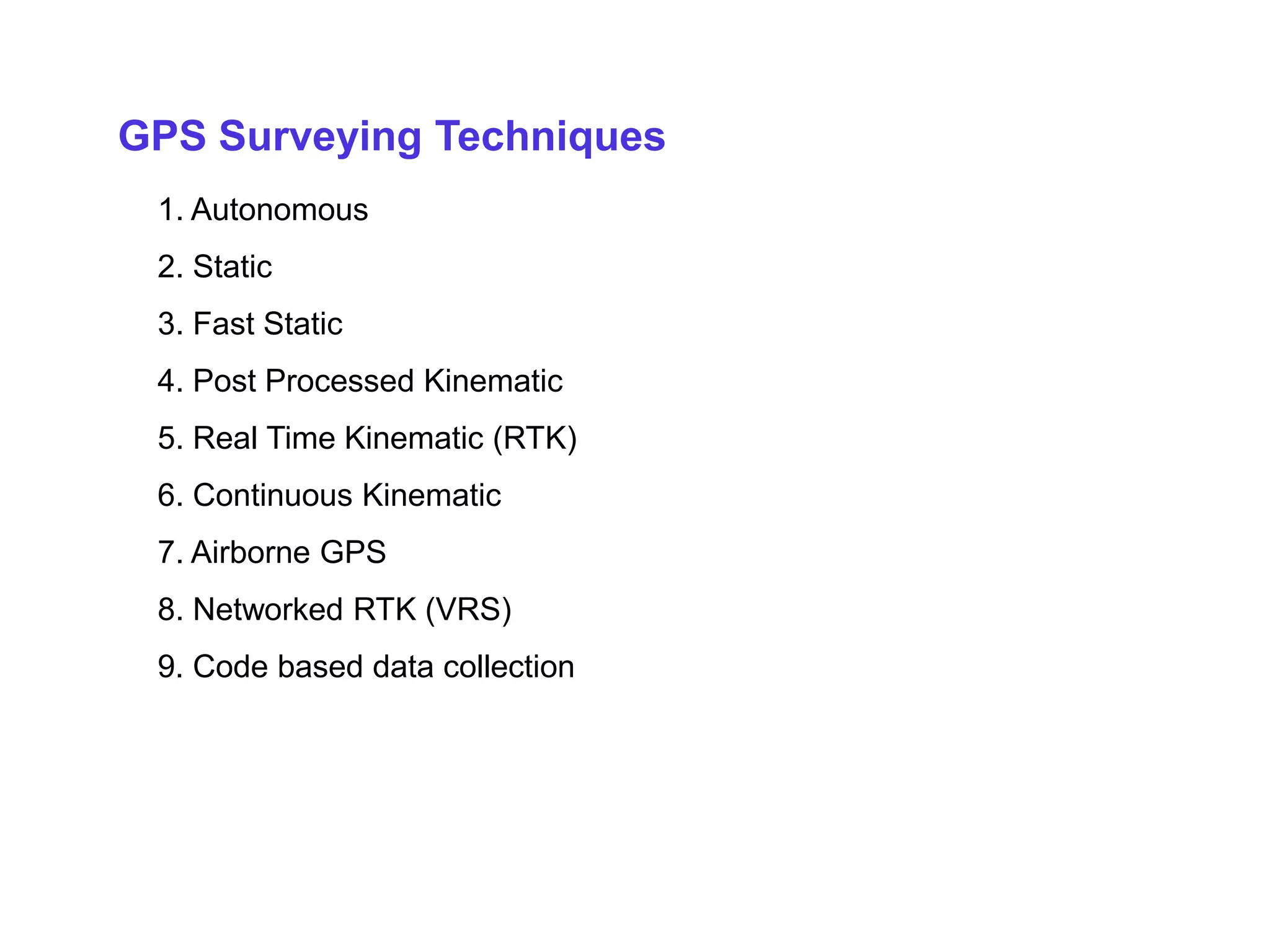 GPS Surveying Techniques

1. Autonomous

2. Static

3. Fast Static

4. Post Processed Kinematic

5. Real Time Kinematic (RTK)

6. Continuous Kinematic

7. Airborne GPS

8. Networked RTK (VRS)

9. Code based data collection